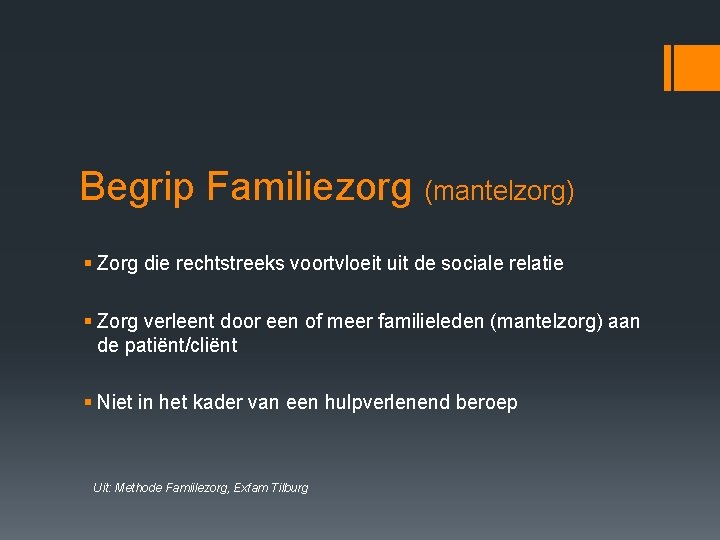 Begrip Familiezorg (mantelzorg)

▪ Zorg die rechtstreeks voortvloeit uit de sociale relatie

▪ Zorg verleent door een of meer familieleden (mantelzorg) aan de patiënt/cliënt

▪ Niet in het kader van een hulpverlenend beroep

Uit: Methode Familiezorg, Exfam Tilburg